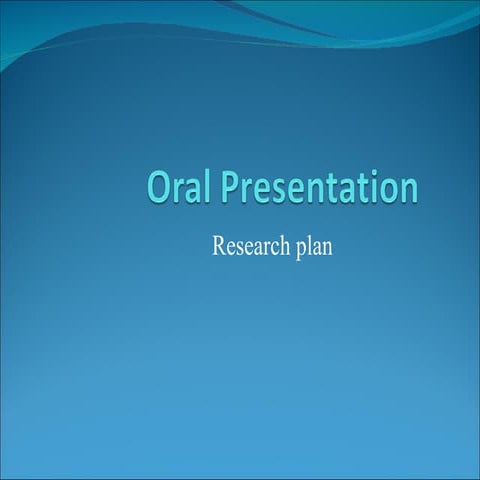 Oral Presentation

Research plan